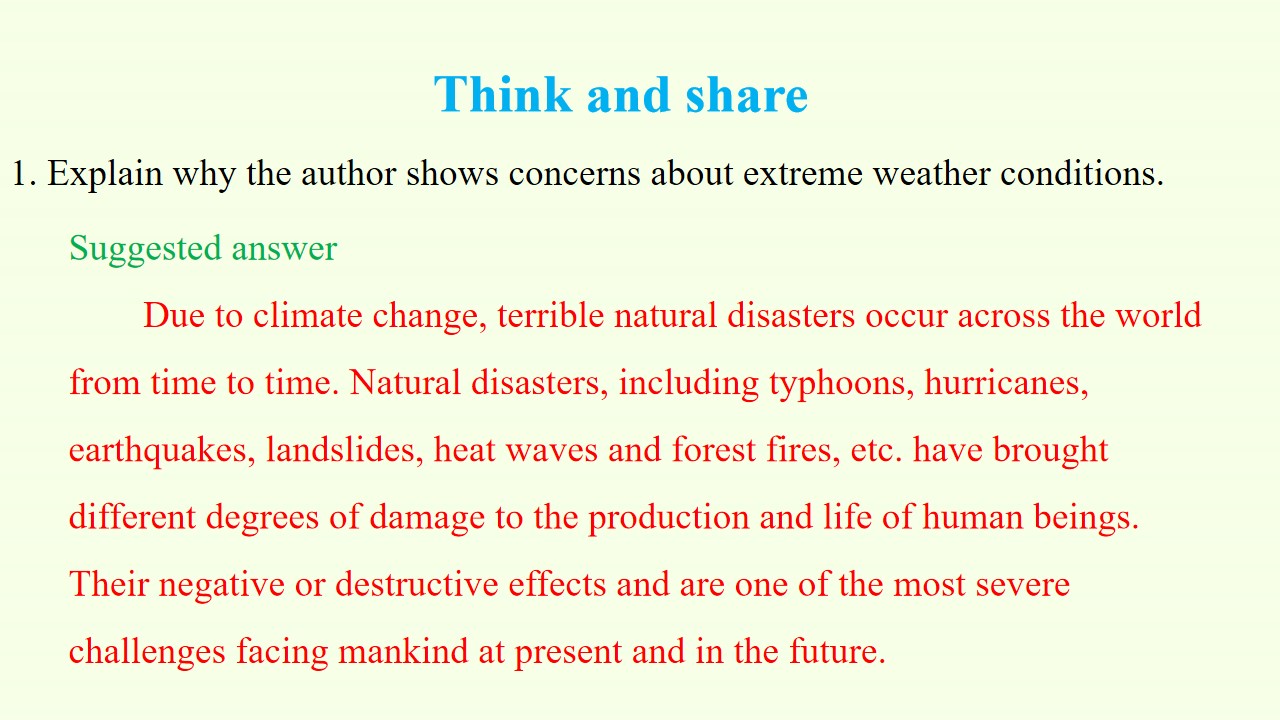 Think and share

1. Explain why the author shows concerns about extreme weather conditions.

Suggested answer

Due to climate change, terrible natural disasters occur across the world from time to time. Natural disasters, including typhoons, hurricanes, earthquakes, landslides, heat waves and forest fires, etc. have brought different degrees of damage to the production and life of human beings. Their negative or destructive effects and are one of the most severe challenges facing mankind at present and in the future.